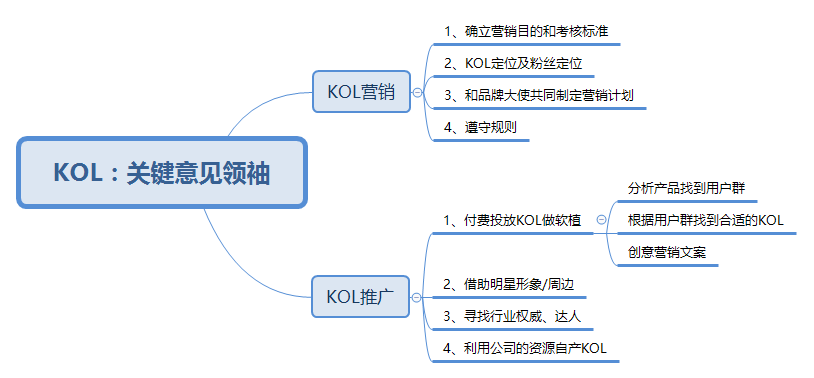 KOL：关键意见领袖

KOL营销

1、确立营销目的和考核标准

2、KOL定位及粉丝定位

3、和品牌大使共同制定营销计划

4、遵守规则

KOL推广

1、付费投放KOL做软植

分析产品找到用户群

根据用户群找到合适的KOL

创意营销文案

2、借助明星形象/周边

3、寻找行业权威、达人

4、利用公司的资源自产KOL